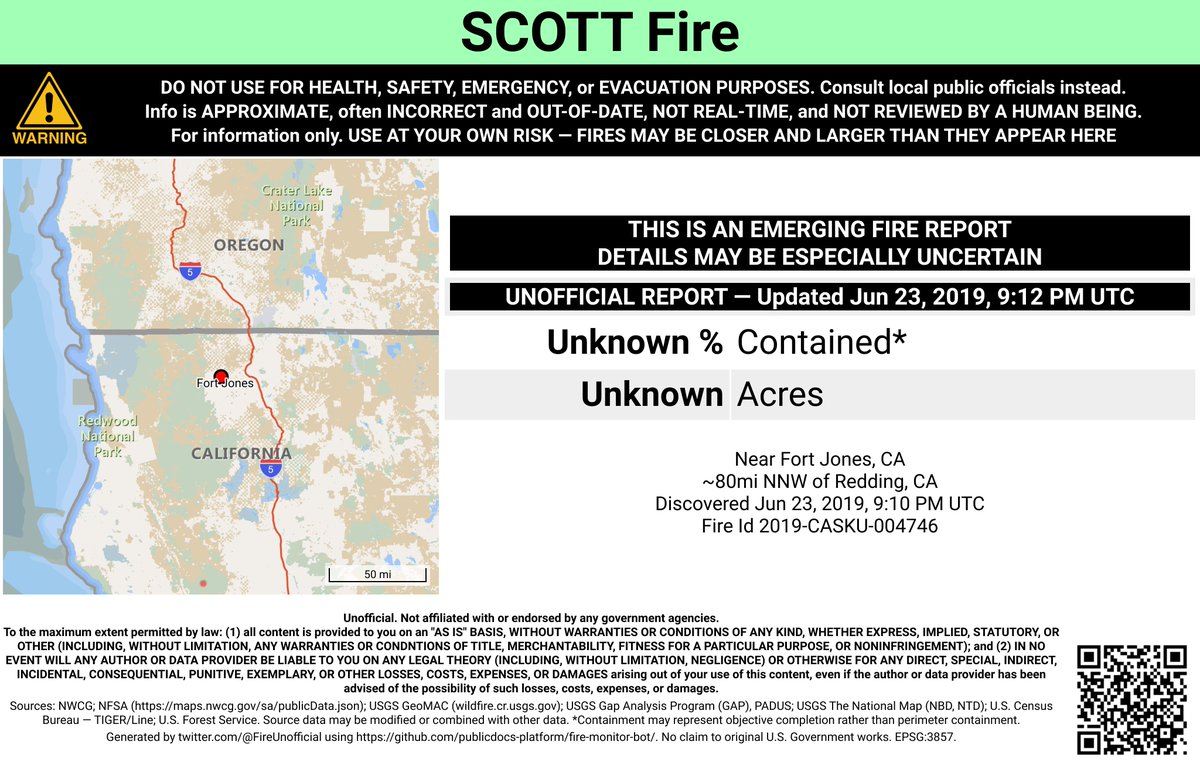 SCOTT Fire

WARNING

DO NOT USE FOR HEALTH, SAFETY, EMERGENCY, or EVACUATION PURPOSES. Consult local public officials instead. Info is APPROXIMATE, often INCORRECT and OUT-OF-DATE, NOT REAL-TIME, and NOT REVIEWED BY A HUMAN BEING. For information only. USE AT YOUR OWN RISK — FIRES MAY BE CLOSER AND LARGER THAN THEY APPEAR HERE

Crater Lake National Park
OREGON
5
Fort Jones
Redwood National Park
CALIFORNIA
5
50 mi

THIS IS AN EMERGING FIRE REPORT
DETAILS MAY BE ESPECIALLY UNCERTAIN

UNOFFICIAL REPORT — Updated Jun 23, 2019, 9:12 PM UTC

Unknown % Contained*

Unknown Acres

Near Fort Jones, CA
~80mi NNW of Redding, CA
Discovered Jun 23, 2019, 9:10 PM UTC
Fire Id 2019-CASKU-004746

Unofficial. Not affiliated with or endorsed by any government agencies.
To the maximum extent permitted by law: (1) all content is provided to you on an "AS IS" BASIS, WITHOUT WARRANTIES OR CONDITIONS OF ANY KIND, WHETHER EXPRESS, IMPLIED, STATUTORY, OR OTHER (INCLUDING, WITHOUT LIMITATION, ANY WARRANTIES OR CONDNTIONS OF TITLE, MERCHANTABILITY, FITNESS FOR A PARTICULAR PURPOSE, OR NONINFRINGEMENT); and (2) IN NO EVENT WILL ANY AUTHOR OR DATA PROVIDER BE LIABLE TO YOU ON ANY LEGAL THEORY (INCLUDING, WITHOUT LIMITATION, NEGLIGENCE) OR OTHERWISE FOR ANY DIRECT, SPECIAL, INDIRECT, INCIDENTAL, CONSEQUENTIAL, PUNITIVE, EXEMPLARY, OR OTHER LOSSES, COSTS, EXPENSES, OR DAMAGES arising out of your use of this content, even if the author or data provider has been advised of the possibility of such losses, costs, expenses, or damages.
Sources: NWCG; NFSA (https://maps.nwcg.gov/sa/publicData.json); USGS GeoMAC (wildfire.cr.usgs.gov); USGS Gap Analysis Program (GAP), PADUS; USGS The National Map (NBD, NTD); U.S. Census Bureau — TIGER/Line; U.S. Forest Service. Source data may be modified or combined with other data. *Containment may represent objective completion rather than perimeter containment.
Generated by twitter.com/@FireUnofficial using https://github.com/publicdocs-platform/fire-monitor-bot/. No claim to original U.S. Government works. EPSG:3857.